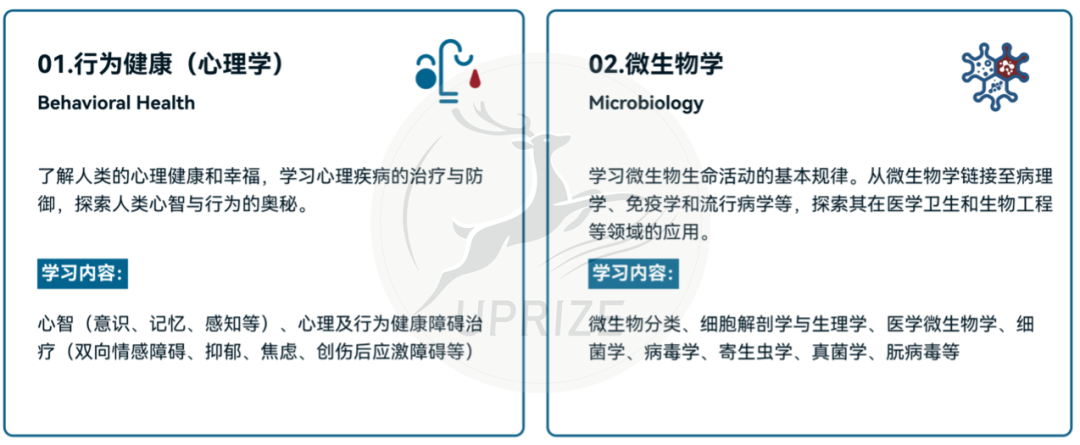 01.行为健康（心理学）
Behavioral Health

了解人类的心理健康和幸福，学习心理疾病的治疗与防御，探索人类心智与行为的奥秘。

学习内容:

心智（意识、记忆、感知等）、心理及行为健康障碍治疗（双向情感障碍、抑郁、焦虑、创伤后应激障碍等）

02.微生物学
Microbiology

学习微生物生命活动的基本规律。从微生物学链接至病理学、免疫学和流行病学等，探索其在医学卫生和生物工程等领域的应用。

学习内容:

微生物分类、细胞解剖学与生理学、医学微生物学、细菌学、病毒学、寄生虫学、真菌学、朊病毒等

UPRIZE